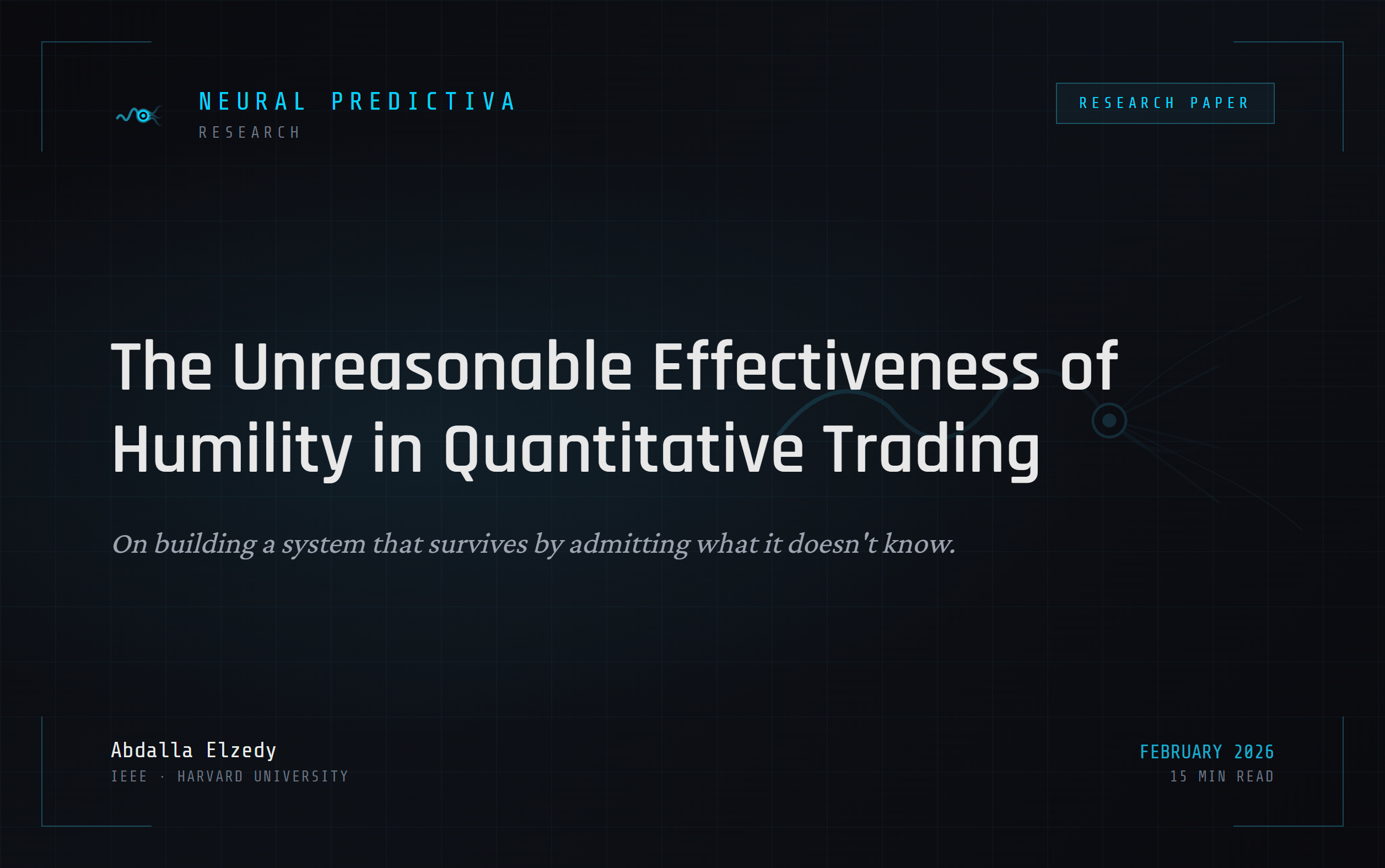 NEURAL PREDICTIVA
RESEARCH

RESEARCH PAPER

The Unreasonable Effectiveness of Humility in Quantitative Trading

On building a system that survives by admitting what it doesn't know.

Abdalla Elzedy
IEEE · HARVARD UNIVERSITY

FEBRUARY 2026
15 MIN READ